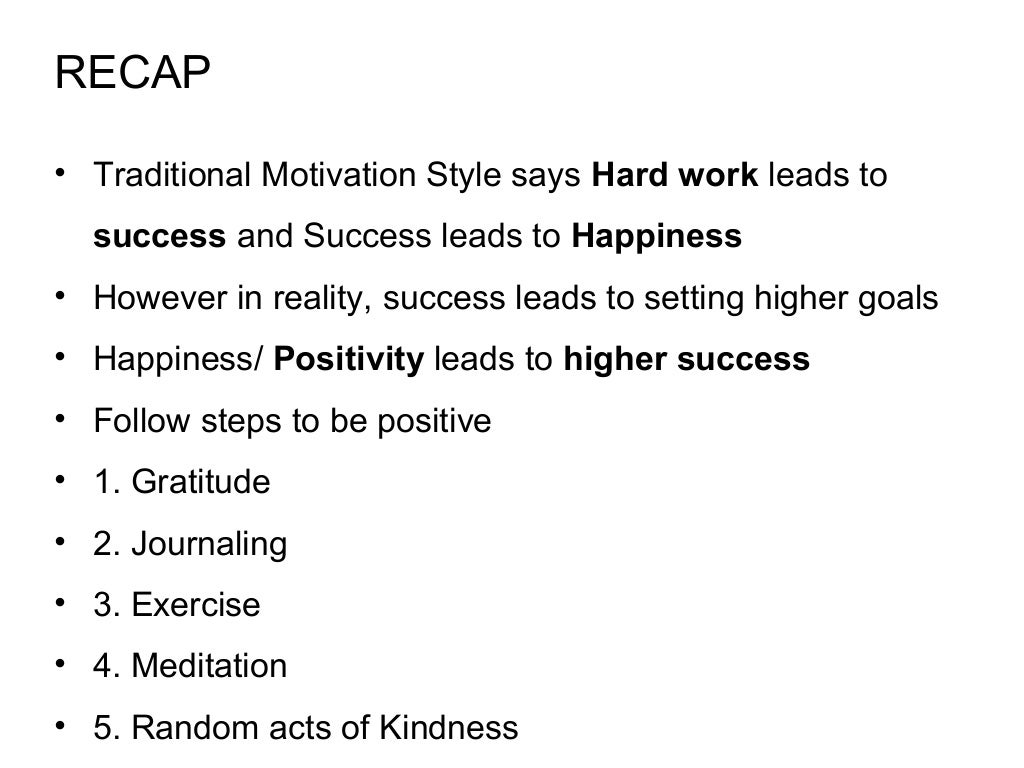 RECAP

• Traditional Motivation Style says **Hard work** leads to **success** and Success leads to **Happiness**
• However in reality, success leads to setting higher goals
• Happiness/ **Positivity** leads to **higher success**
• Follow steps to be positive
• 1. Gratitude
• 2. Journaling
• 3. Exercise
• 4. Meditation
• 5. Random acts of Kindness